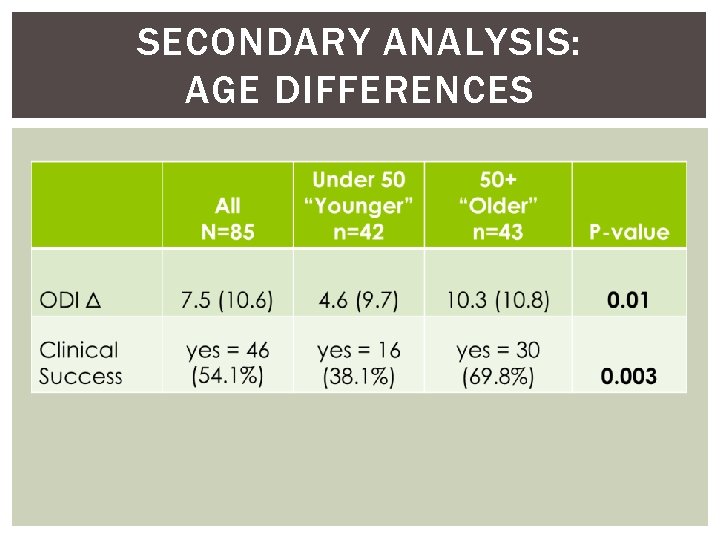 SECONDARY ANALYSIS: AGE DIFFERENCES

| | All N=85 | Under 50 "Younger" n=42 | 50+ "Older" n=43 | P-value |
|---|---|---|---|---|
| ODI Δ | 7.5 (10.6) | 4.6 (9.7) | 10.3 (10.8) | **0.01** |
| Clinical Success | yes = 46 (54.1%) | yes = 16 (38.1%) | yes = 30 (69.8%) | **0.003** |